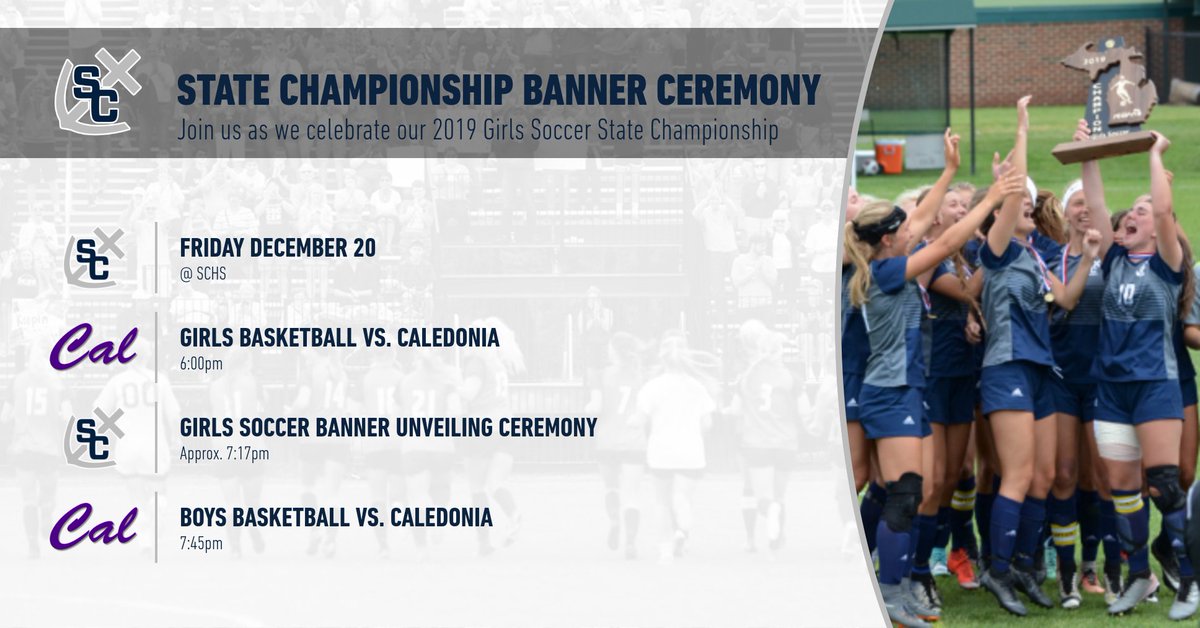 SC

STATE CHAMPIONSHIP BANNER CEREMONY

Join us as we celebrate our 2019 Girls Soccer State Championship

SC

FRIDAY DECEMBER 20

@ SCHS

Cal

GIRLS BASKETBALL VS. CALEDONIA

6:00pm

SC

GIRLS SOCCER BANNER UNVEILING CEREMONY

Approx. 7:17pm

Cal

BOYS BASKETBALL VS. CALEDONIA

7:45pm